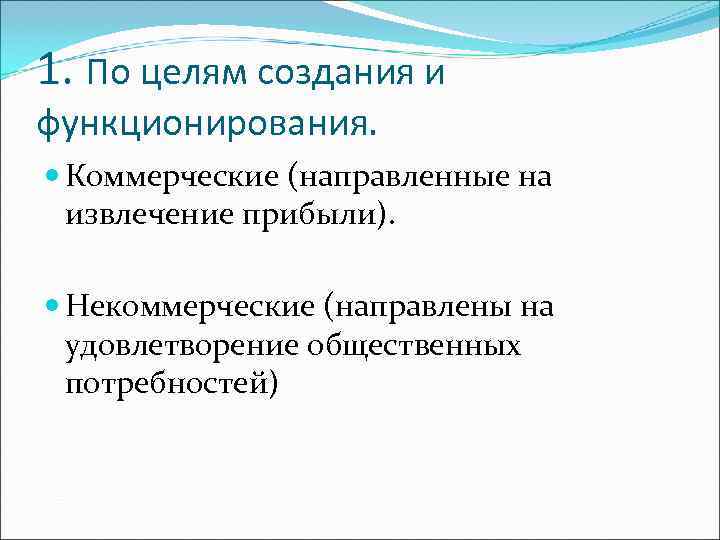 1. По целям создания и функционирования.

Коммерческие (направленные на извлечение прибыли).

Некоммерческие (направлены на удовлетворение общественных потребностей)